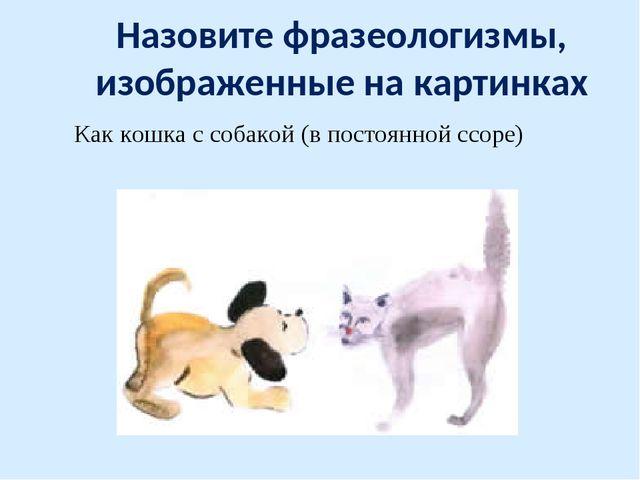 Назовите фразеологизмы, изображенные на картинках

Как кошка с собакой (в постоянной ссоре)